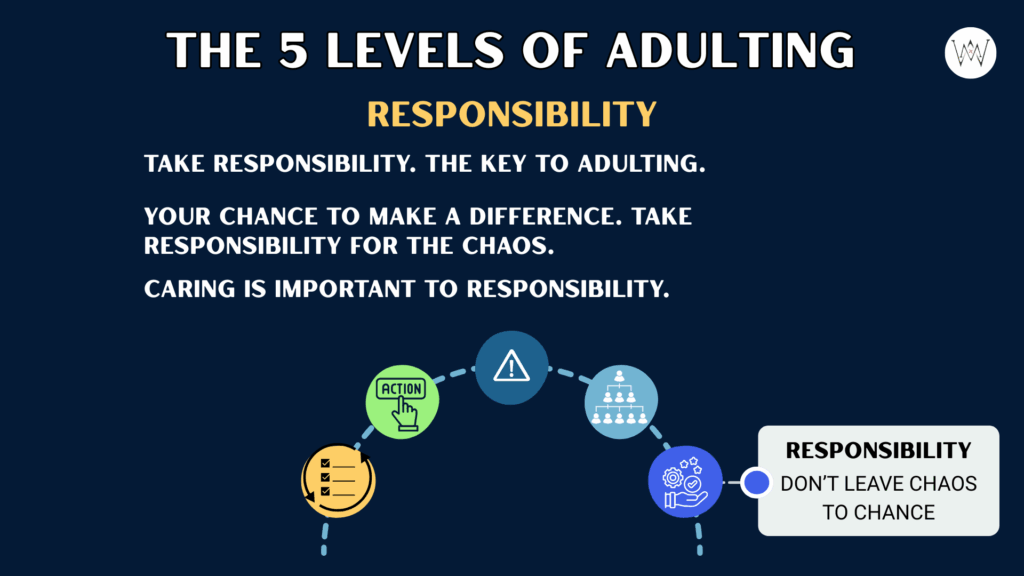 THE 5 LEVELS OF ADULTING

RESPONSIBILITY

TAKE RESPONSIBILITY. THE KEY TO ADULTING.

YOUR CHANCE TO MAKE A DIFFERENCE. TAKE RESPONSIBILITY FOR THE CHAOS.

CARING IS IMPORTANT TO RESPONSIBILITY.

ACTION

RESPONSIBILITY
DON'T LEAVE CHAOS TO CHANCE